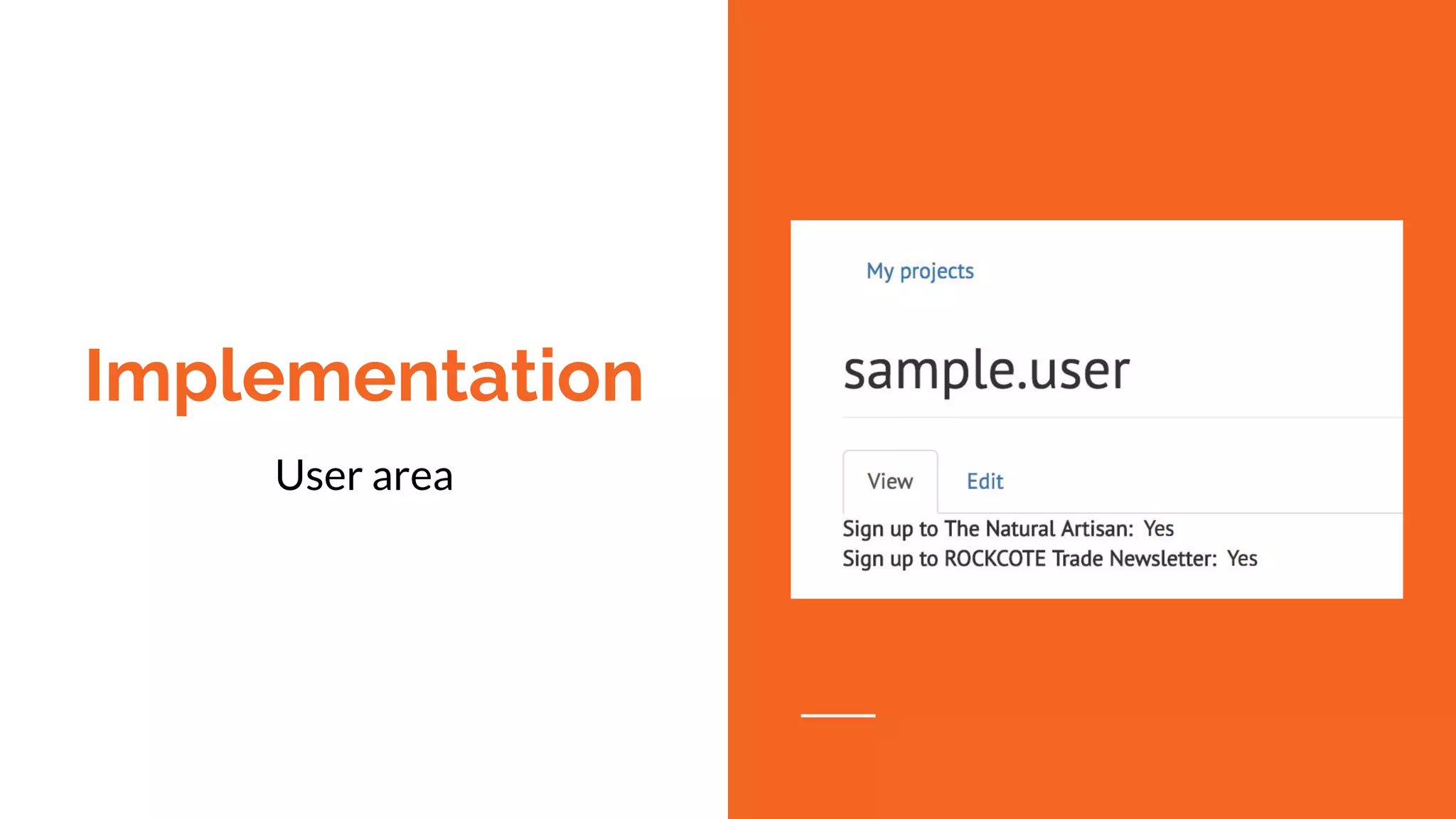 Implementation

User area

My projects

sample.user

View Edit

Sign up to The Natural Artisan: Yes
Sign up to ROCKCOTE Trade Newsletter: Yes